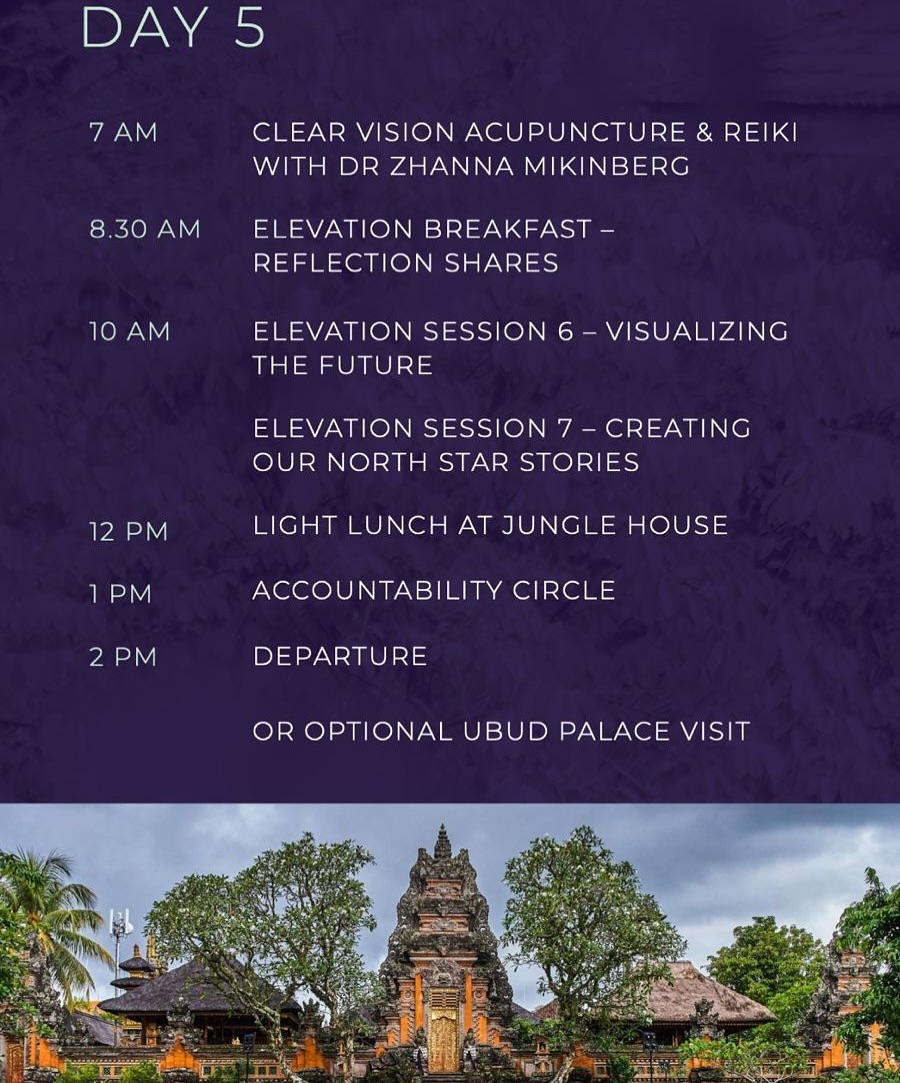 DAY 5

7 AM CLEAR VISION ACUPUNCTURE & REIKI WITH DR ZHANNA MIKINBERG

8.30 AM ELEVATION BREAKFAST – REFLECTION SHARES

10 AM ELEVATION SESSION 6 – VISUALIZING THE FUTURE

ELEVATION SESSION 7 – CREATING OUR NORTH STAR STORIES

12 PM LIGHT LUNCH AT JUNGLE HOUSE

1 PM ACCOUNTABILITY CIRCLE

2 PM DEPARTURE

OR OPTIONAL UBUD PALACE VISIT